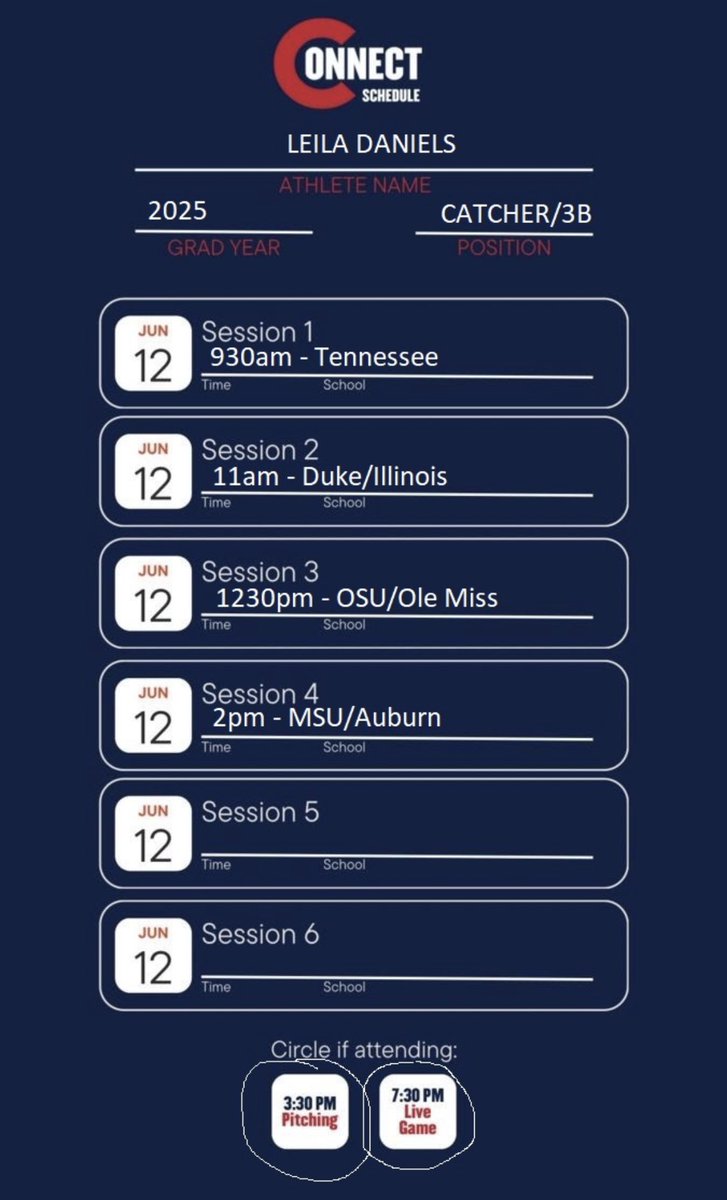 CONNECT
SCHEDULE

LEILA DANIELS
ATHLETE NAME

2025
GRAD YEAR

CATCHER/3B
POSITION

JUN 12
Session 1
930am - Tennessee
Time School

JUN 12
Session 2
11am - Duke/Illinois
Time School

JUN 12
Session 3
1230pm - OSU/Ole Miss
Time School

JUN 12
Session 4
2pm - MSU/Auburn
Time School

JUN 12
Session 5
Time School

JUN 12
Session 6
Time School

Circle if attending:

3:30 PM
Pitching

7:30 PM
Live
Game